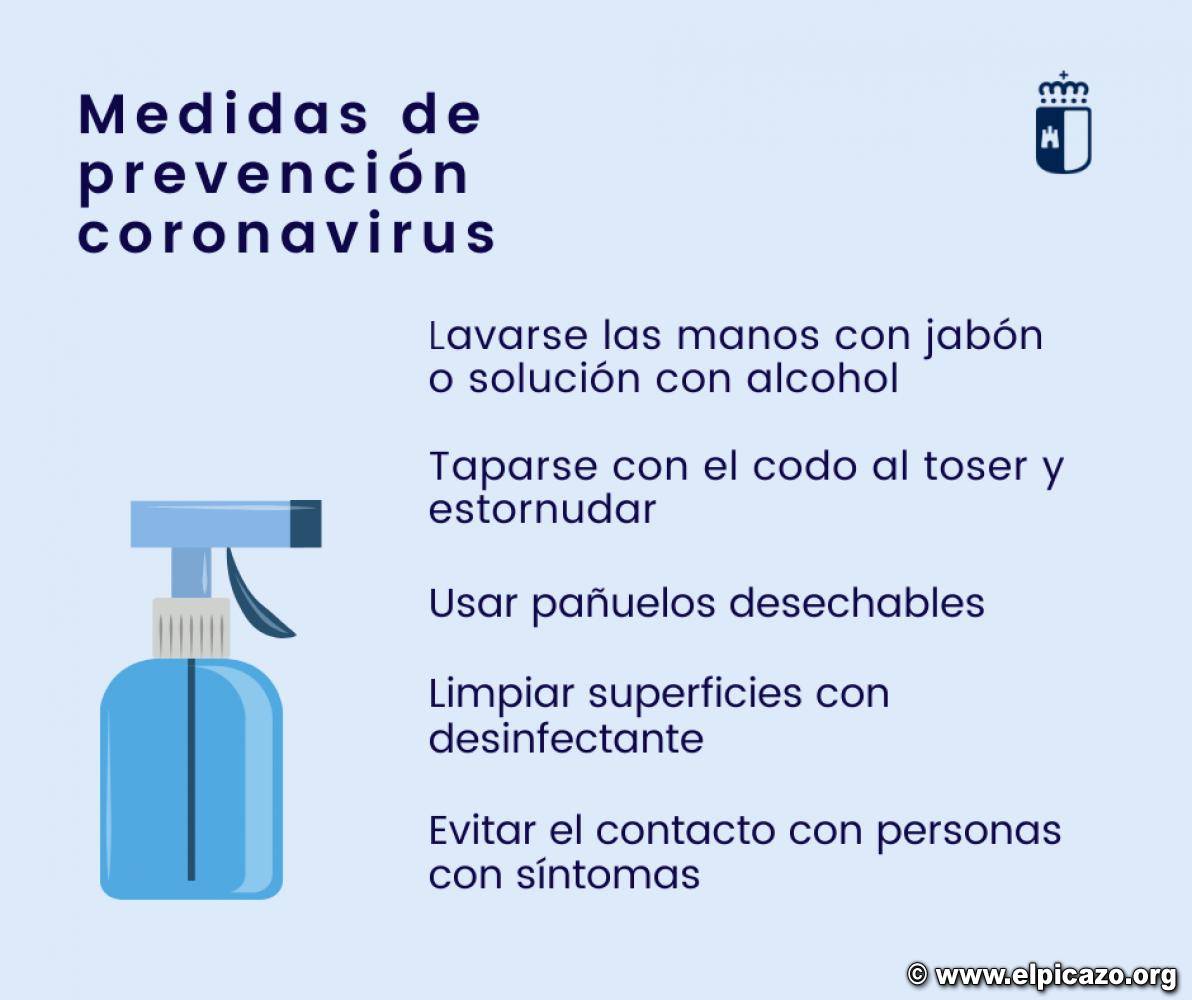 Medidas de prevención coronavirus

Lavarse las manos con jabón o solución con alcohol

Taparse con el codo al toser y estornudar

Usar pañuelos desechables

Limpiar superficies con desinfectante

Evitar el contacto con personas con síntomas

© www.elpicazo.org